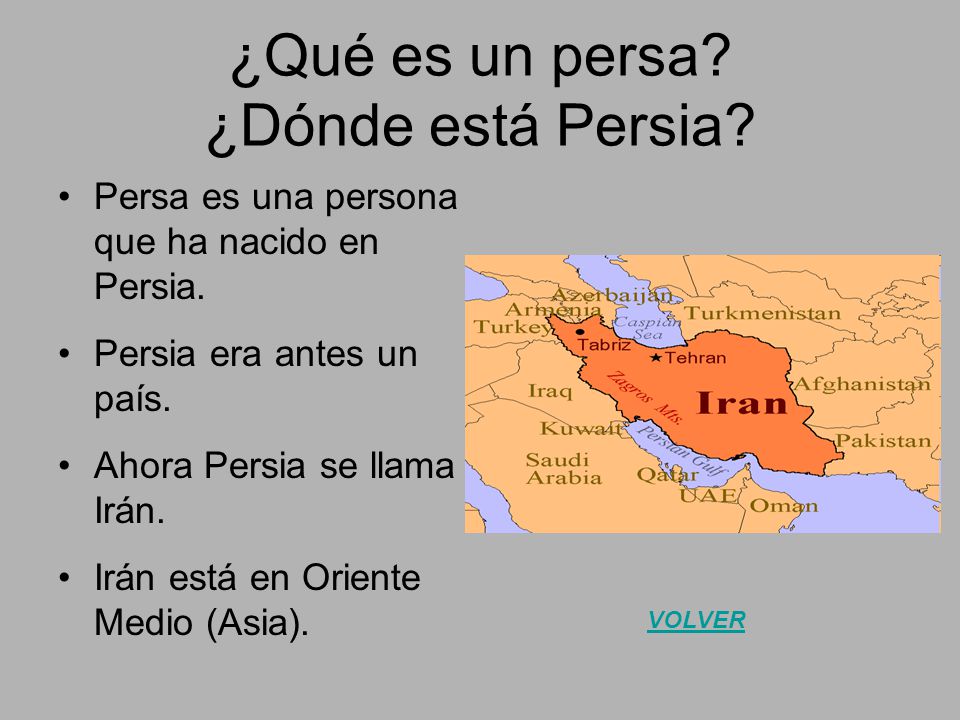 ¿Qué es un persa? ¿Dónde está Persia?

• Persa es una persona que ha nacido en Persia.

• Persia era antes un país.

• Ahora Persia se llama Irán.

• Irán está en Oriente Medio (Asia).

Azerbaijan
Armenia
Turkey
Caspian Sea
Turkmenistan
Tabriz
Tehran
Iraq
Zagros Mts.
Iran
Afghanistan
Kuwait
Persian Gulf
Pakistan
Saudi Arabia
Qatar
UAE
Oman

VOLVER